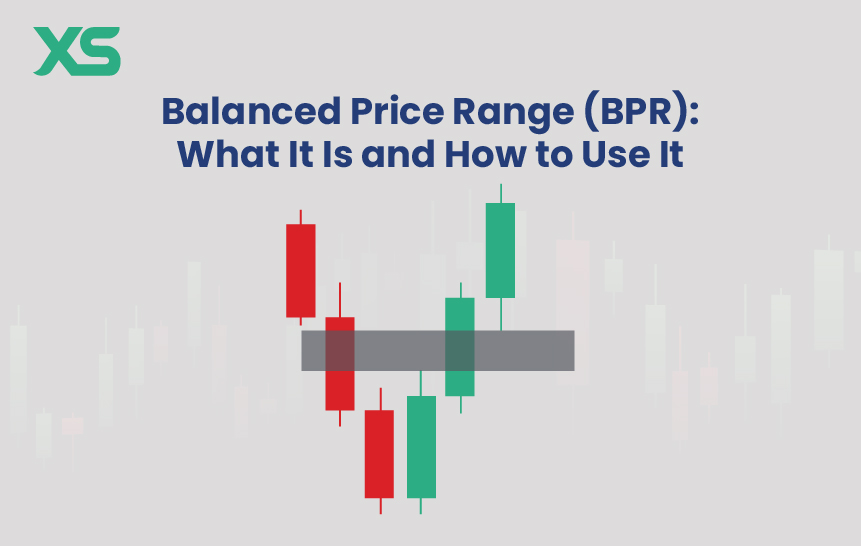 XS

Balanced Price Range (BPR): What It Is and How to Use It